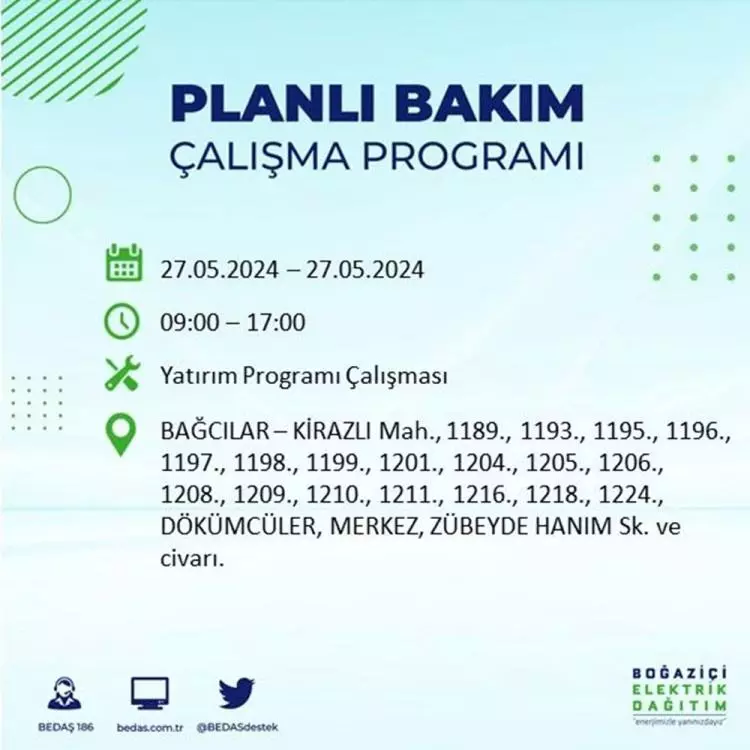 PLANLI BAKIM
ÇALIŞMA PROGRAMI

27.05.2024 – 27.05.2024

09:00 – 17:00

Yatırım Programı Çalışması

BAĞCILAR – KİRAZLI Mah., 1189., 1193., 1195., 1196., 1197., 1198., 1199., 1201., 1204., 1205., 1206., 1208., 1209., 1210., 1211., 1216., 1218., 1224., DÖKÜMCÜLER, MERKEZ, ZÜBEYDE HANIM Sk. ve civarı.

BEDAŞ 186
bedas.com.tr
@BEDASdestek

BOĞAZİÇİ
ELEKTRİK
DAĞITIM
"enerjimizle yanınızdayız"